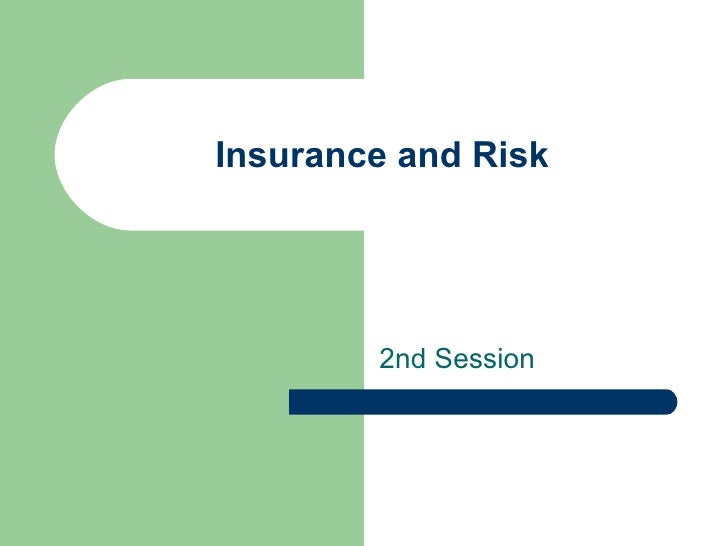 Insurance and Risk

2nd Session